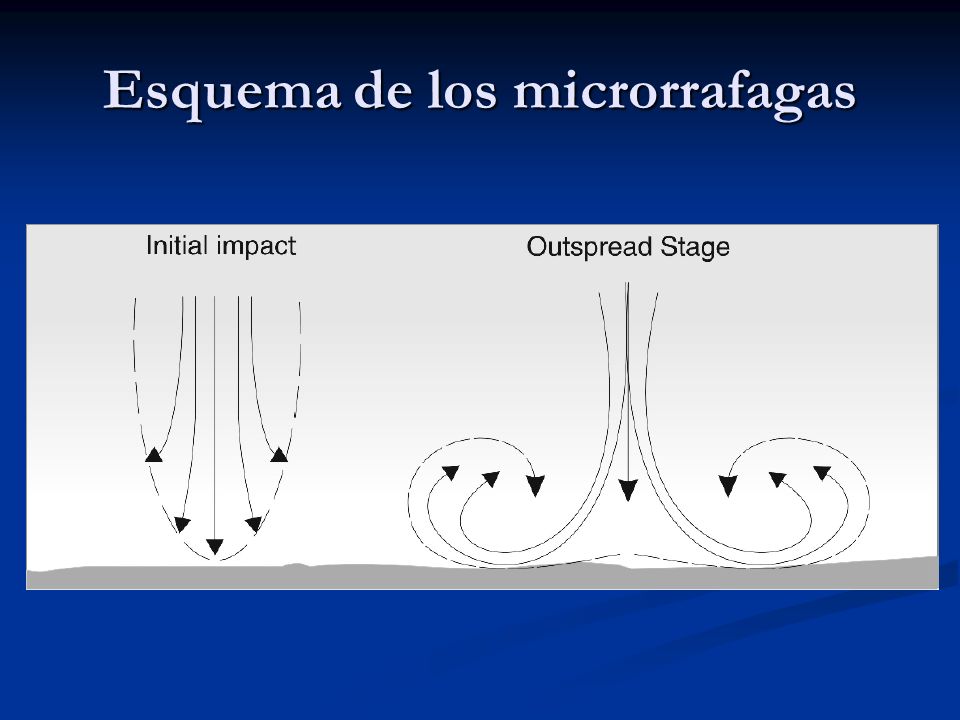 Esquema de los microrrafagas

Initial impact

Outspread Stage